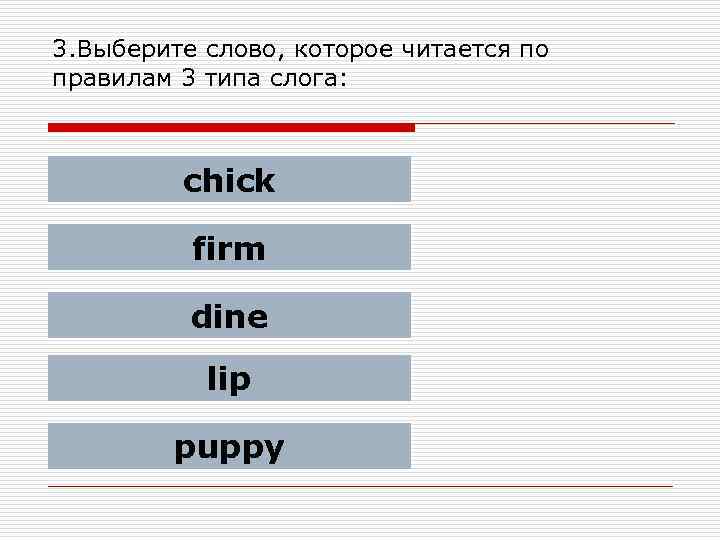 3.Выберите слово, которое читается по правилам 3 типа слога:

chick

firm

dine

lip

puppy